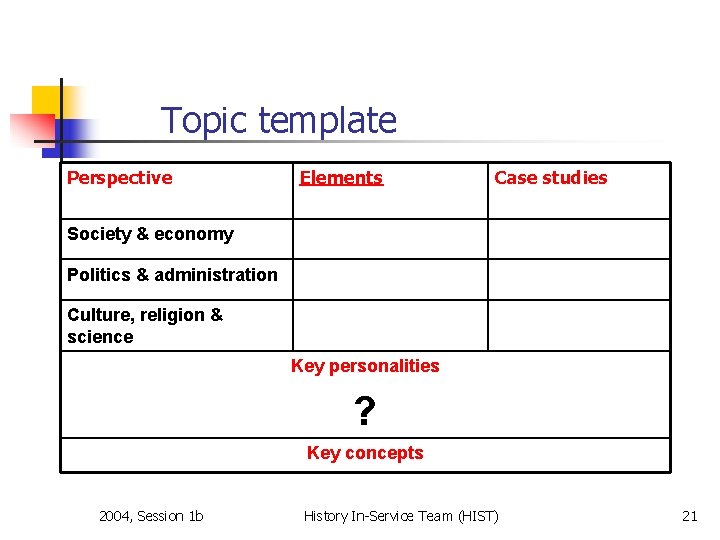 Topic template

| Perspective | Elements | Case studies |
|---|---|---|
| Society & economy | | |
| Politics & administration | | |
| Culture, religion & science | | |
| Key personalities ? | | |
| Key concepts | | |

2004, Session 1b History In-Service Team (HIST) 21